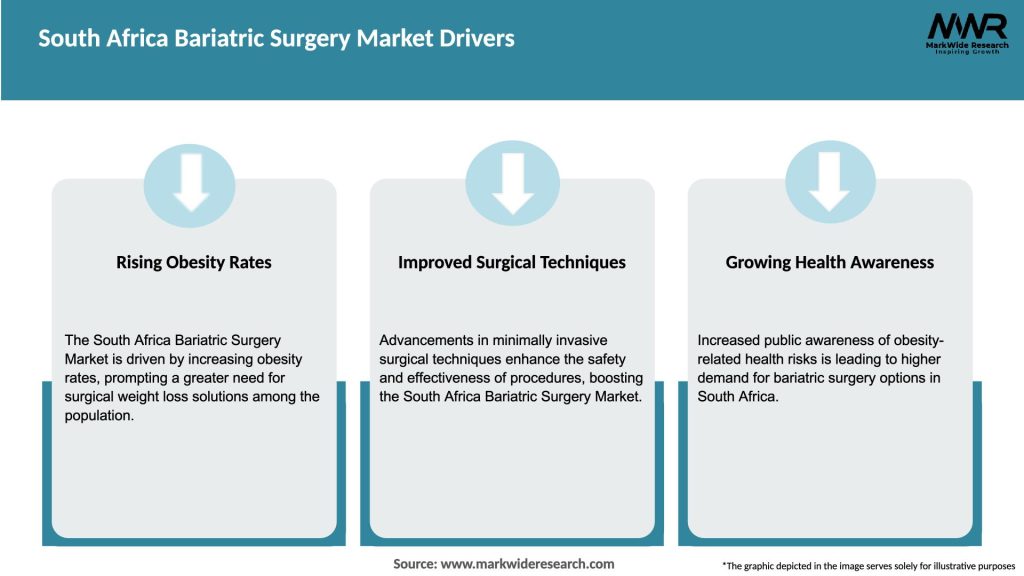 South Africa Bariatric Surgery Market Drivers

MWR
MarkWide Research
Inspiring Growth

Rising Obesity Rates

The South Africa Bariatric Surgery Market is driven by increasing obesity rates, prompting a greater need for surgical weight loss solutions among the population.

Improved Surgical Techniques

Advancements in minimally invasive surgical techniques enhance the safety and effectiveness of procedures, boosting the South Africa Bariatric Surgery Market.

Growing Health Awareness

Increased public awareness of obesity-related health risks is leading to higher demand for bariatric surgery options in South Africa.

Source: www.markwideresearch.com

*The graphic depicted in the image serves solely for illustrative purposes